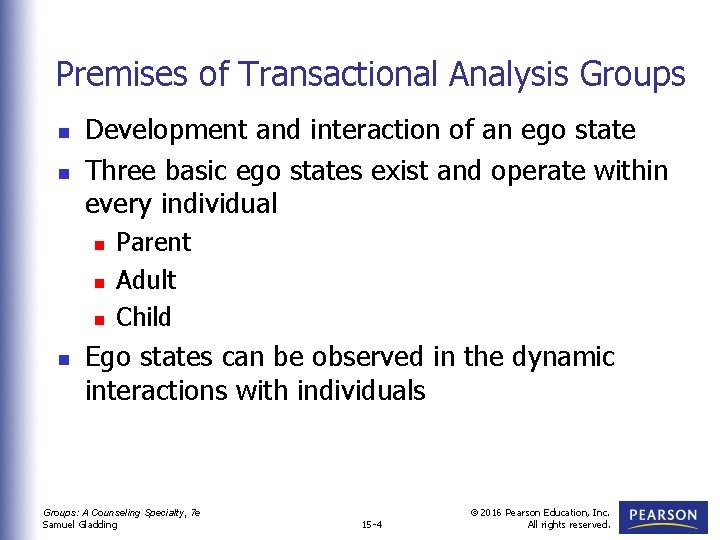 Premises of Transactional Analysis Groups

- Development and interaction of an ego state
- Three basic ego states exist and operate within every individual
  - Parent
  - Adult
  - Child
- Ego states can be observed in the dynamic interactions with individuals

Groups: A Counseling Specialty, 7e
Samuel Gladding

15-4

© 2016 Pearson Education, Inc.
All rights reserved.

PEARSON